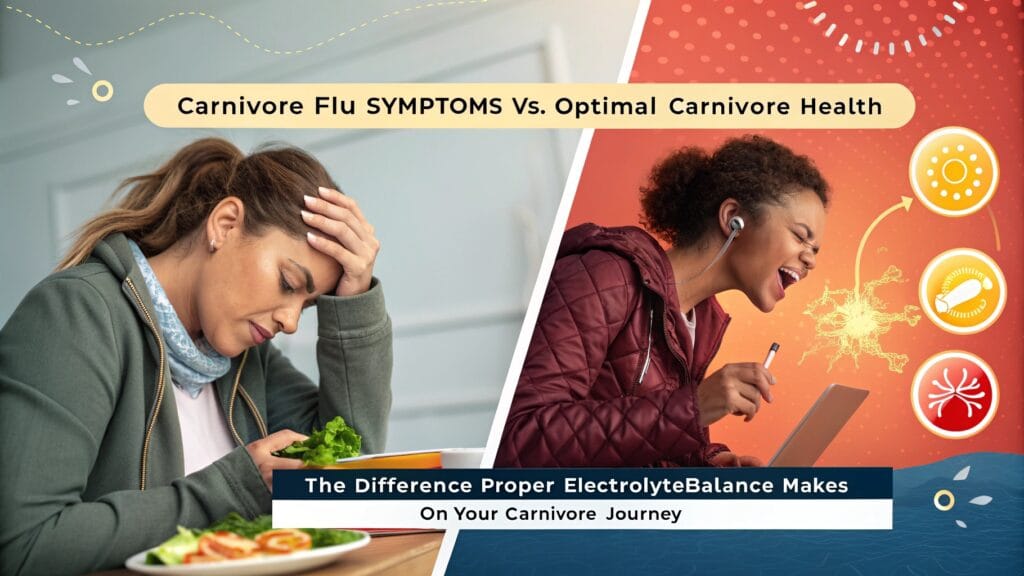 Carnivore Flu SYMPTOMS Vs. Optimal Carnivore Health

The Difference Proper ElectrolyteBalance Makes

On Your Carnivore Journey